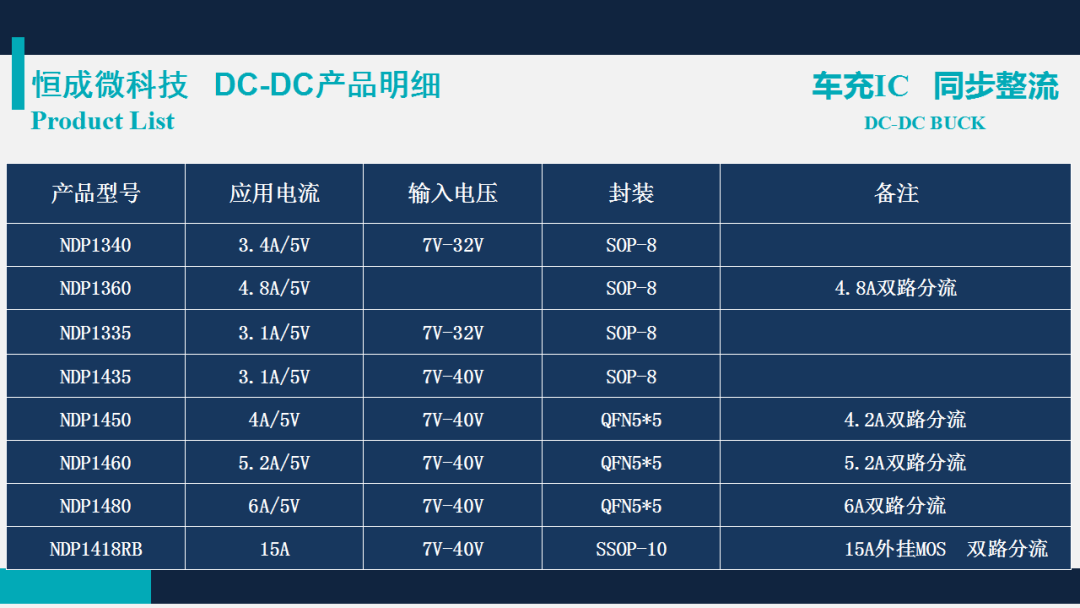 恒成微科技 DC-DC产品明细
Product List

车充IC 同步整流
DC-DC BUCK

| 产品型号 | 应用电流 | 输入电压 | 封装 | 备注 |
|---|---|---|---|---|
| NDP1340 | 3.4A/5V | 7V-32V | SOP-8 | |
| NDP1360 | 4.8A/5V | | SOP-8 | 4.8A双路分流 |
| NDP1335 | 3.1A/5V | 7V-32V | SOP-8 | |
| NDP1435 | 3.1A/5V | 7V-40V | SOP-8 | |
| NDP1450 | 4A/5V | 7V-40V | QFN5*5 | 4.2A双路分流 |
| NDP1460 | 5.2A/5V | 7V-40V | QFN5*5 | 5.2A双路分流 |
| NDP1480 | 6A/5V | 7V-40V | QFN5*5 | 6A双路分流 |
| NDP1418RB | 15A | 7V-40V | SSOP-10 | 15A外挂MOS 双路分流 |